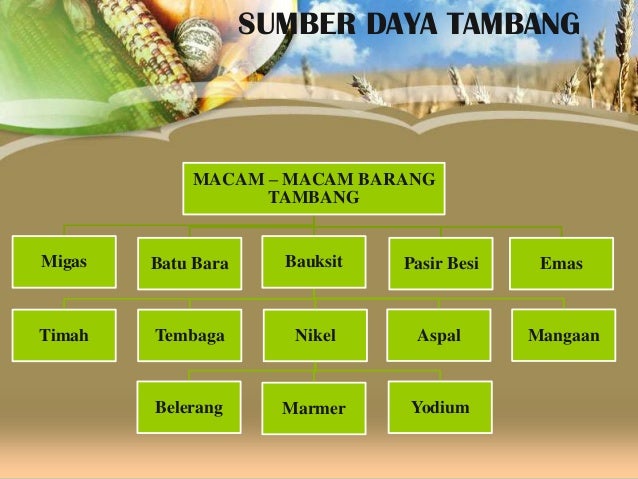 SUMBER DAYA TAMBANG

MACAM – MACAM BARANG TAMBANG

Migas

Batu Bara

Bauksit

Pasir Besi

Emas

Timah

Tembaga

Nikel

Aspal

Mangaan

Belerang

Marmer

Yodium